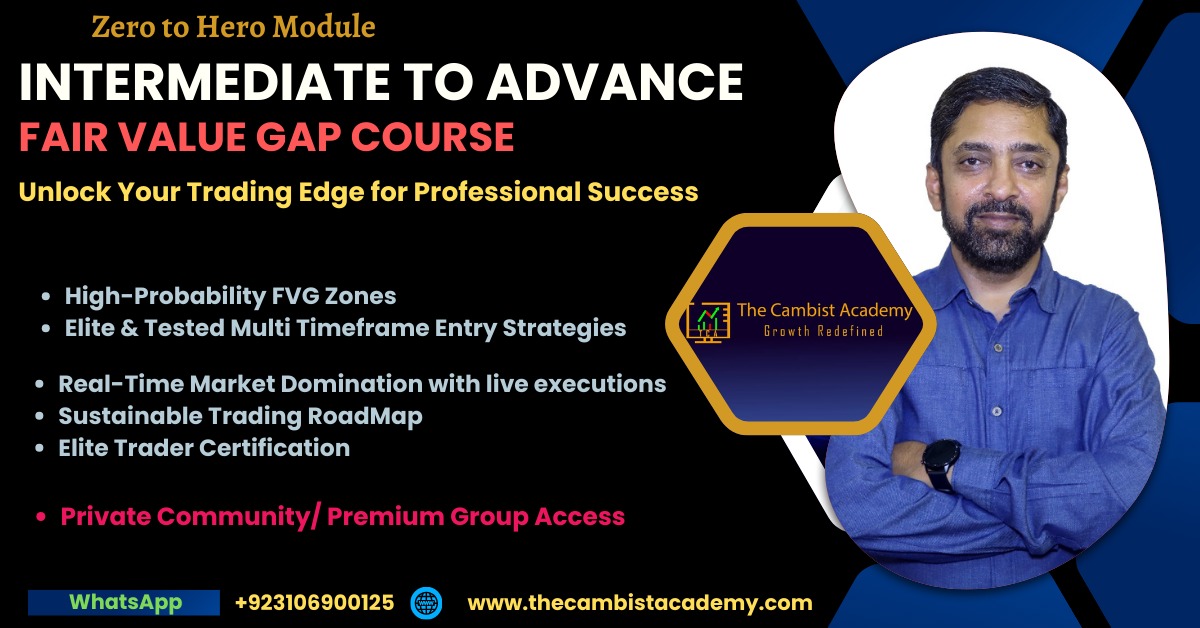 Zero to Hero Module

INTERMEDIATE TO ADVANCE

FAIR VALUE GAP COURSE

Unlock Your Trading Edge for Professional Success

- High-Probability FVG Zones
- Elite & Tested Multi Timeframe Entry Strategies

- Real-Time Market Domination with live executions
- Sustainable Trading RoadMap
- Elite Trader Certification

- Private Community/ Premium Group Access

The Cambist Academy
Growth Redefined

WhatsApp +923106900125 www.thecambistacademy.com